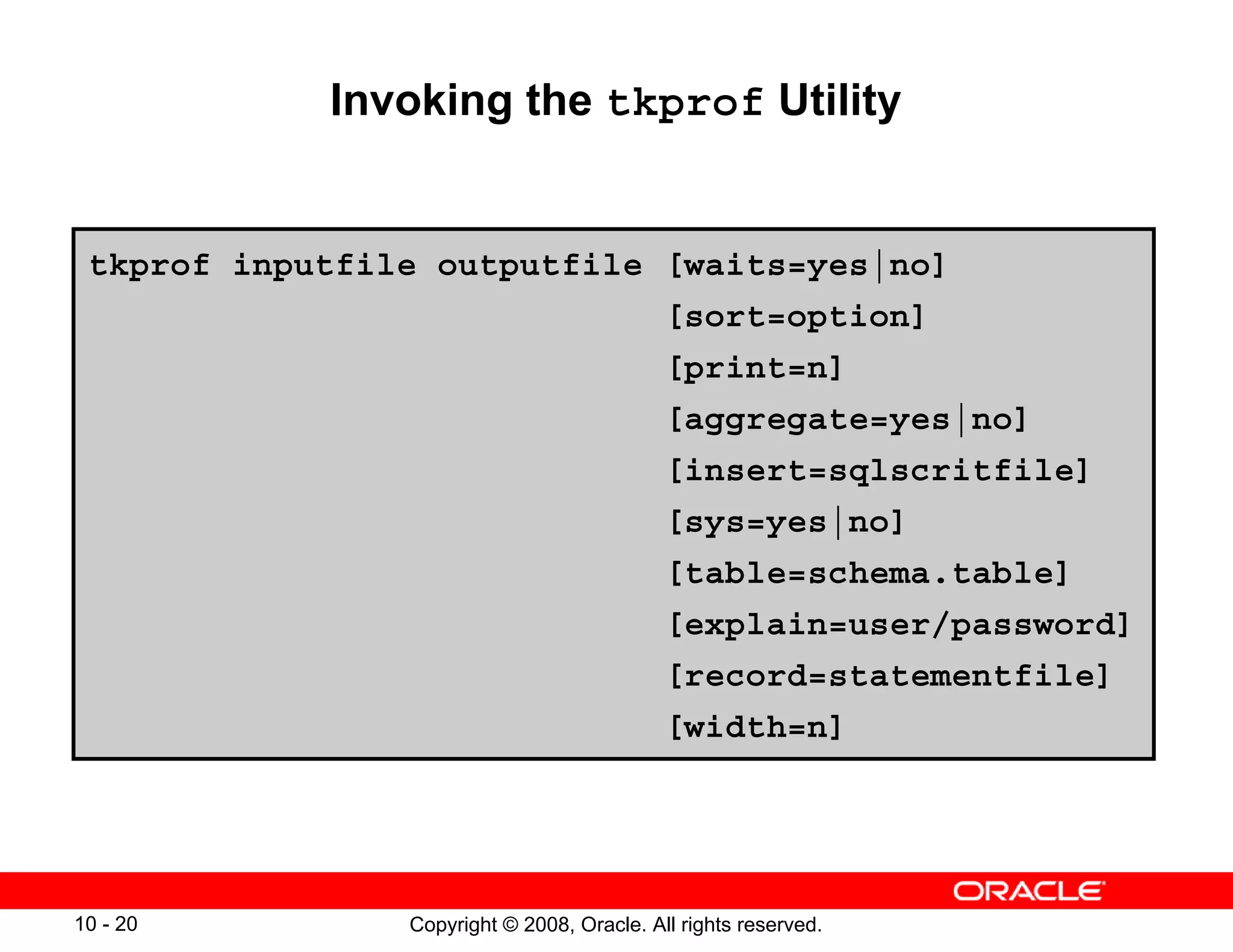 Invoking the tkprof Utility

tkprof inputfile outputfile [waits=yes|no]
[sort=option]
[print=n]
[aggregate=yes|no]
[insert=sqlscritfile]
[sys=yes|no]
[table=schema.table]
[explain=user/password]
[record=statementfile]
[width=n]

ORACLE

10 - 20

Copyright © 2008, Oracle. All rights reserved.